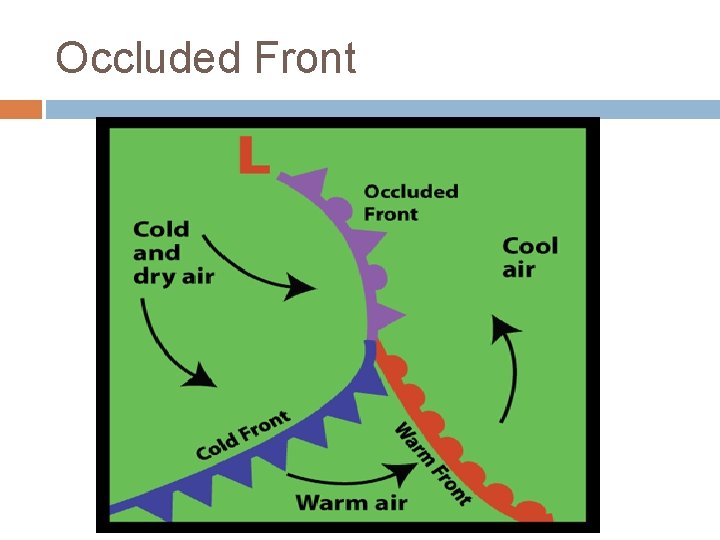 Occluded Front

L

Occluded Front

Cold and dry air

Cool air

Cold Front

Warm Front

Warm air